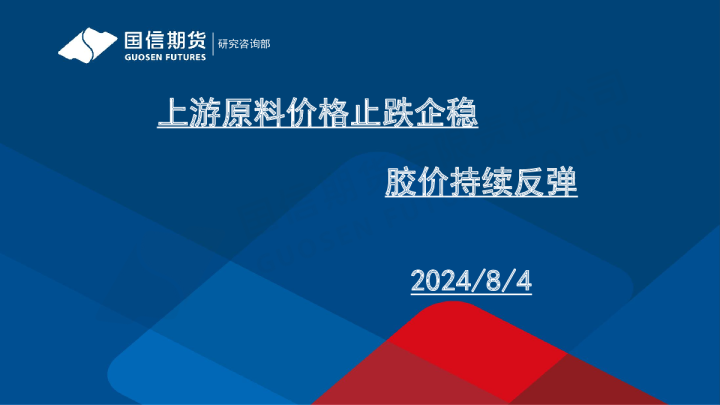 国信期货
GUOSEN FUTURES
研究咨询部

上游原料价格止跌企稳

胶价持续反弹

2024/8/4